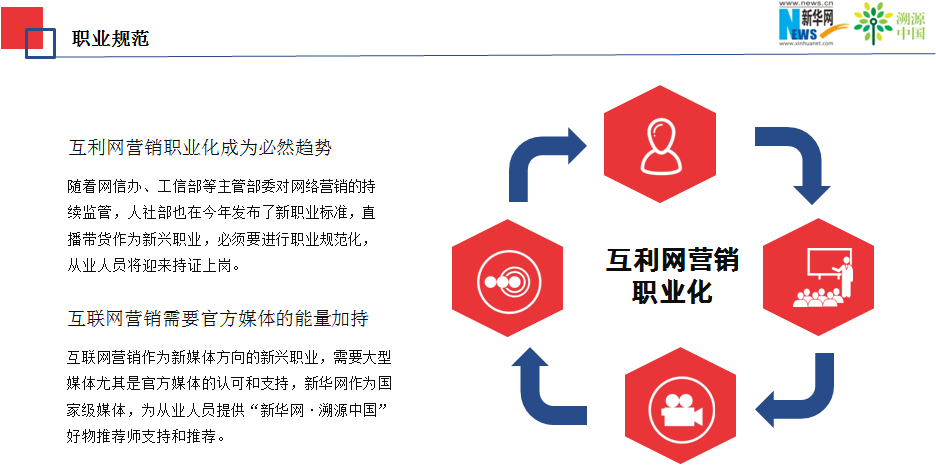 职业规范

www.news.cn
新华网
NEWS
www.xinhuanet.com
溯源中国

互利网营销职业化成为必然趋势

随着网信办、工信部等主管部委对网络营销的持续监管，人社部也在今年发布了新职业标准，直播带货作为新兴职业，必须要进行职业规范化，从业人员将迎来持证上岗。

互联网营销需要官方媒体的能量加持

互联网营销作为新媒体方向的新兴职业，需要大型媒体尤其是官方媒体的认可和支持，新华网作为国家级媒体，为从业人员提供“新华网 · 溯源中国”好物推荐师支持和推荐。

互利网营销
职业化